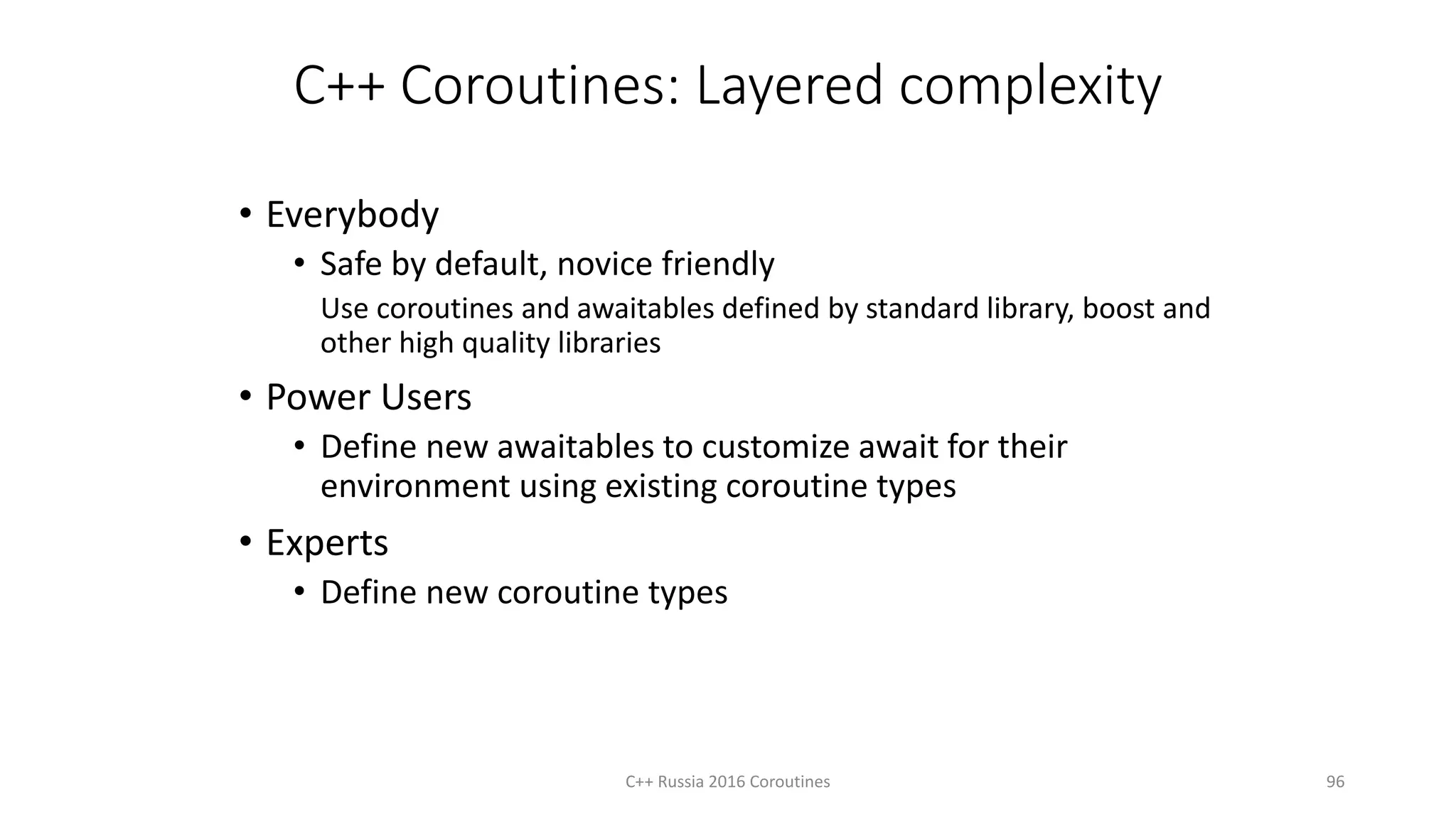 C++ Coroutines: Layered complexity

• Everybody
  • Safe by default, novice friendly
  Use coroutines and awaitables defined by standard library, boost and other high quality libraries
• Power Users
  • Define new awaitables to customize await for their environment using existing coroutine types
• Experts
  • Define new coroutine types

C++ Russia 2016 Coroutines

96